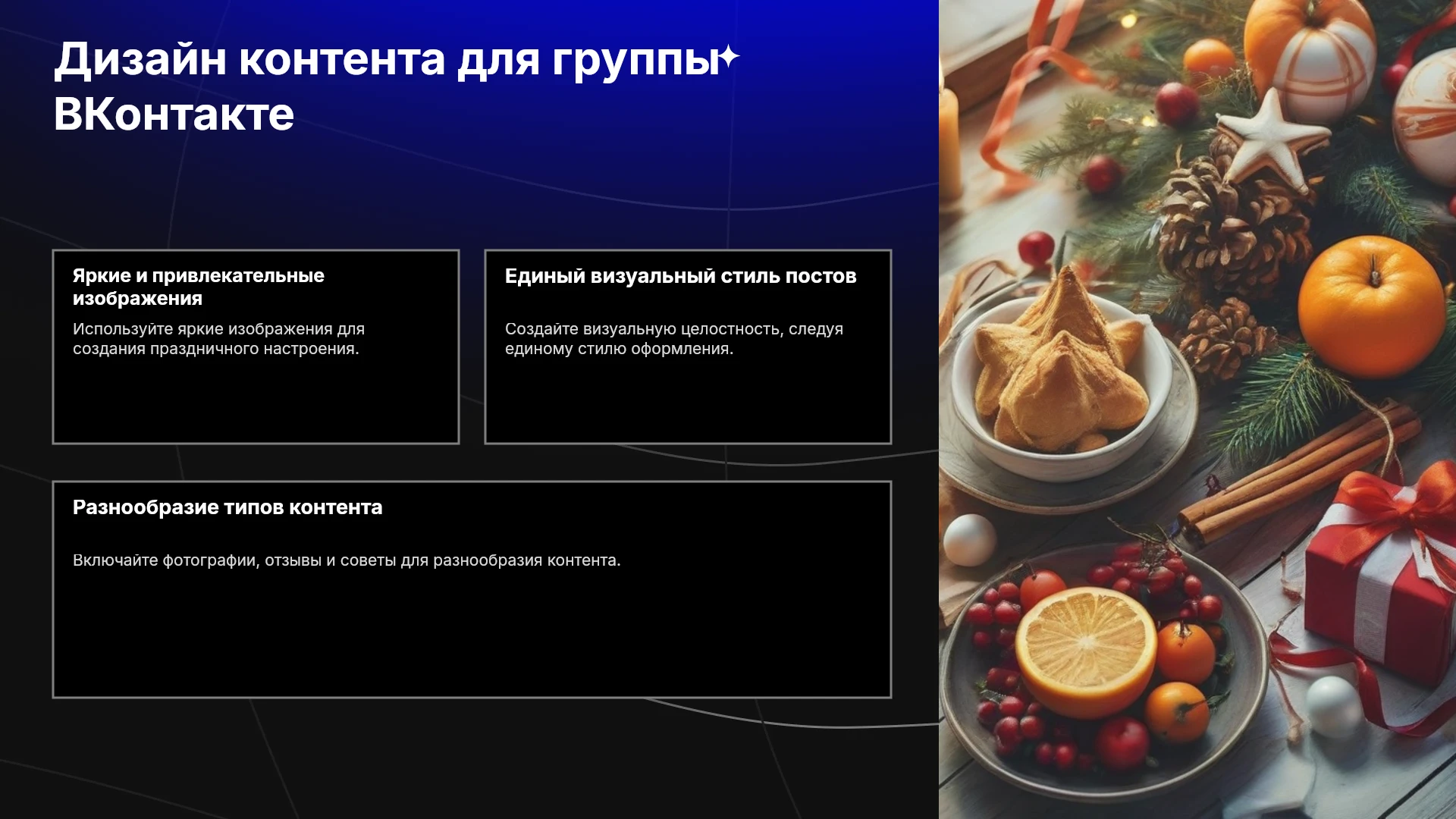 Дизайн контента для группы ВКонтакте

Яркие и привлекательные изображения

Используйте яркие изображения для создания праздничного настроения.

Единый визуальный стиль постов

Создайте визуальную целостность, следуя единому стилю оформления.

Разнообразие типов контента

Включайте фотографии, отзывы и советы для разнообразия контента.